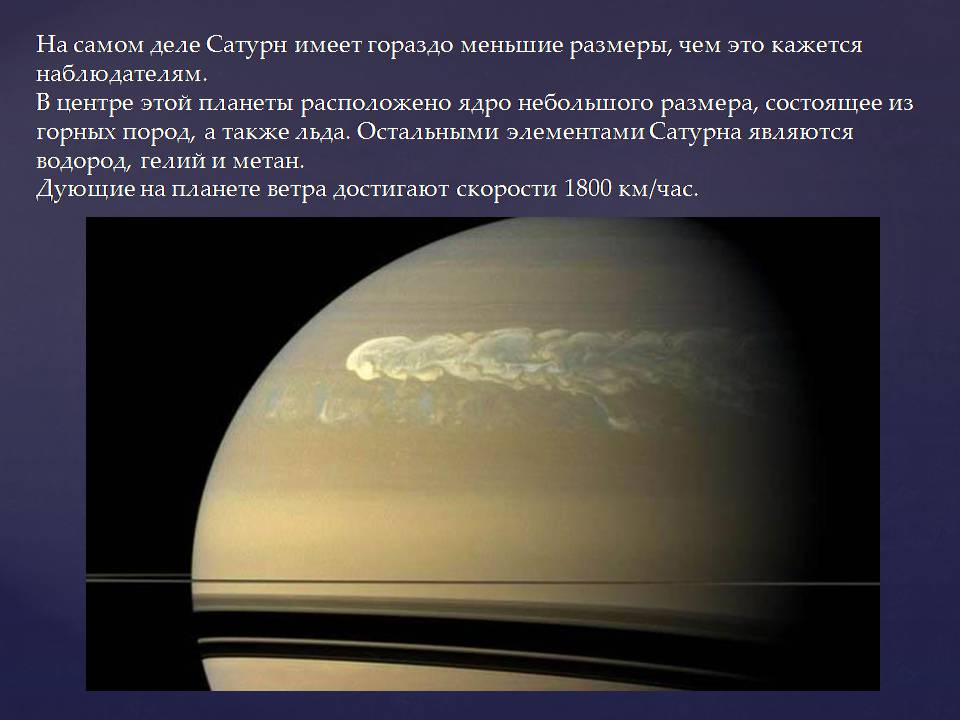 На самом деле Сатурн имеет гораздо меньшие размеры, чем это кажется наблюдателям.
В центре этой планеты расположено ядро небольшого размера, состоящее из горных пород, а также льда. Остальными элементами Сатурна являются водород, гелий и метан.
Дующие на планете ветра достигают скорости 1800 км/час.